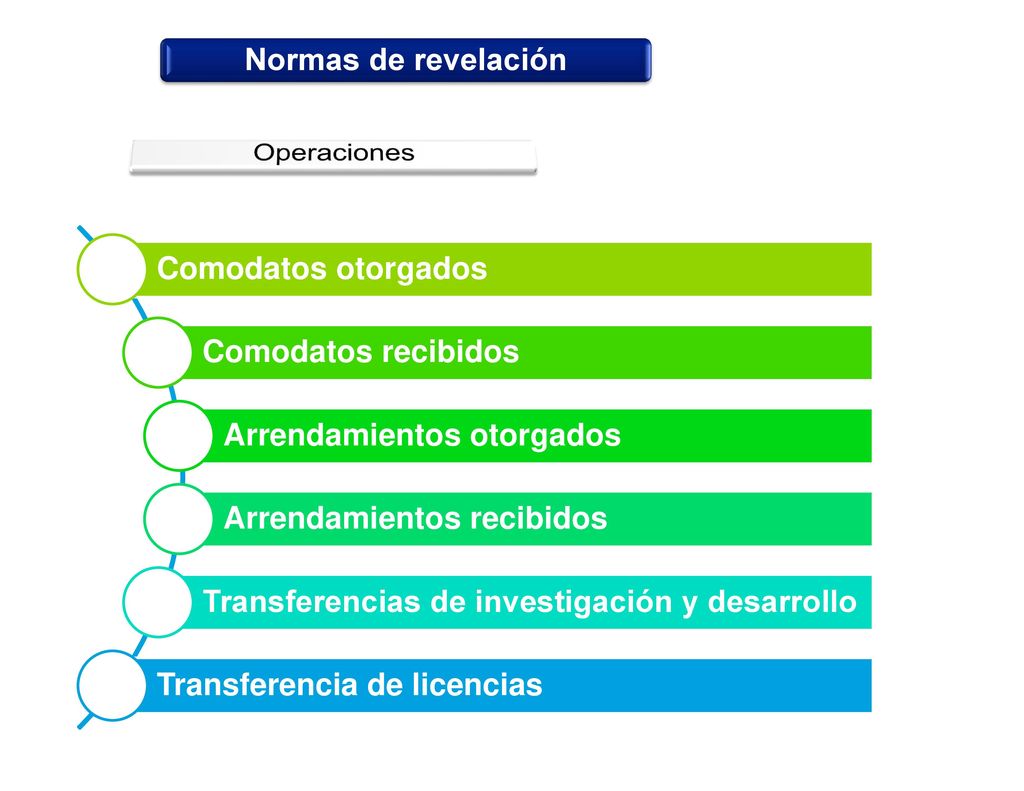 Normas de revelación

Operaciones

Comodatos otorgados

Comodatos recibidos

Arrendamientos otorgados

Arrendamientos recibidos

Transferencias de investigación y desarrollo

Transferencia de licencias